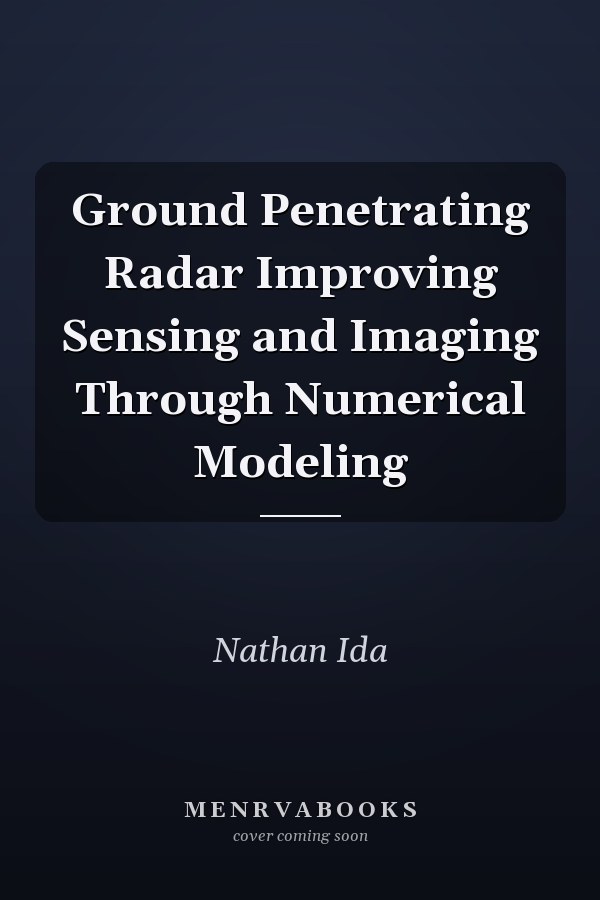 Ground Penetrating Radar Improving Sensing and Imaging Through Numerical Modeling

Nathan Ida

MENRVABOOKS
cover coming soon